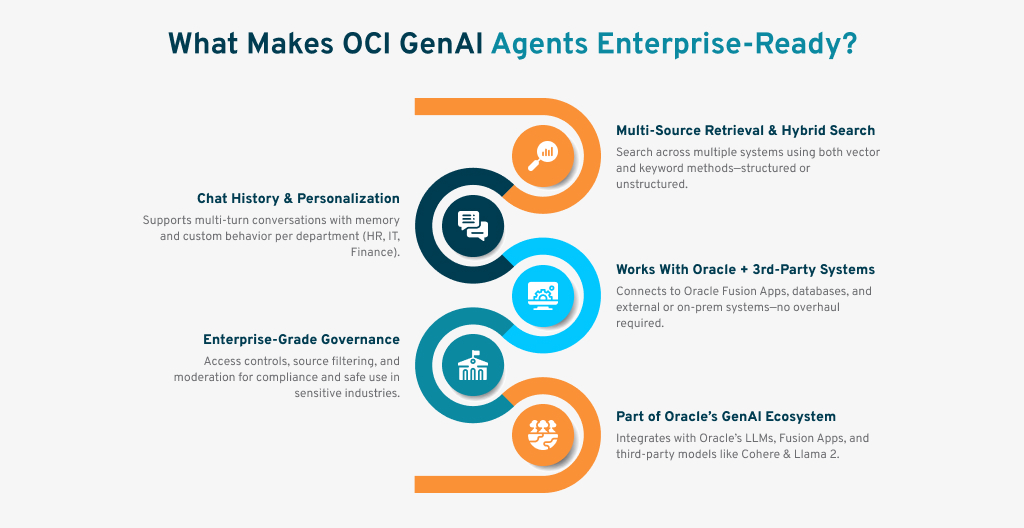 What Makes OCI GenAI Agents Enterprise-Ready?

Multi-Source Retrieval & Hybrid Search
Search across multiple systems using both vector and keyword methods—structured or unstructured.

Chat History & Personalization
Supports multi-turn conversations with memory and custom behavior per department (HR, IT, Finance).

Works With Oracle + 3rd-Party Systems
Connects to Oracle Fusion Apps, databases, and external or on-prem systems—no overhaul required.

Enterprise-Grade Governance
Access controls, source filtering, and moderation for compliance and safe use in sensitive industries.

Part of Oracle's GenAI Ecosystem
Integrates with Oracle's LLMs, Fusion Apps, and third-party models like Cohere & Llama 2.